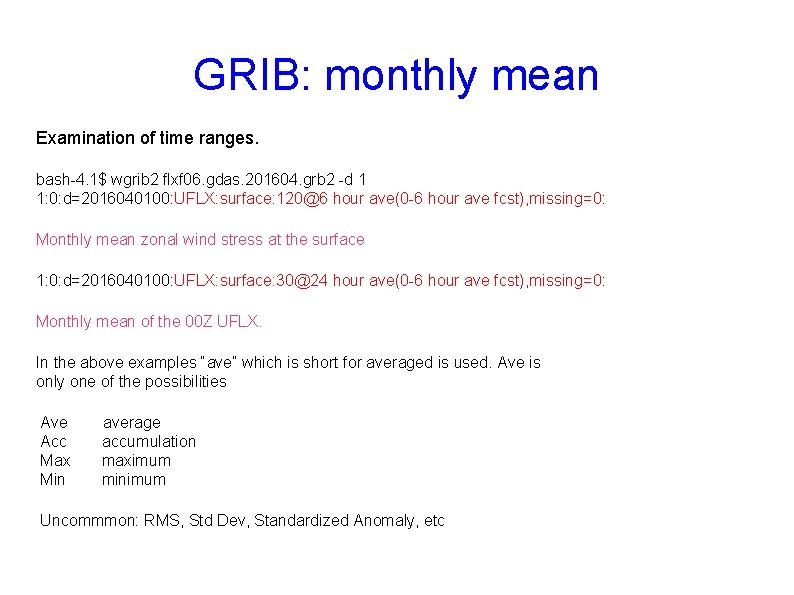 GRIB: monthly mean

Examination of time ranges.

bash-4.1$ wgrib2 flxf06.gdas.201604.grb2 -d 1
1:0:d=2016040100:UFLX:surface:120@6 hour ave(0-6 hour ave fcst),missing=0:

Monthly mean zonal wind stress at the surface

1:0:d=2016040100:UFLX:surface:30@24 hour ave(0-6 hour ave fcst),missing=0:

Monthly mean of the 00Z UFLX.

In the above examples "ave" which is short for averaged is used. Ave is only one of the possibilities

Ave average
Acc accumulation
Max maximum
Min minimum

Uncommmon: RMS, Std Dev, Standardized Anomaly, etc